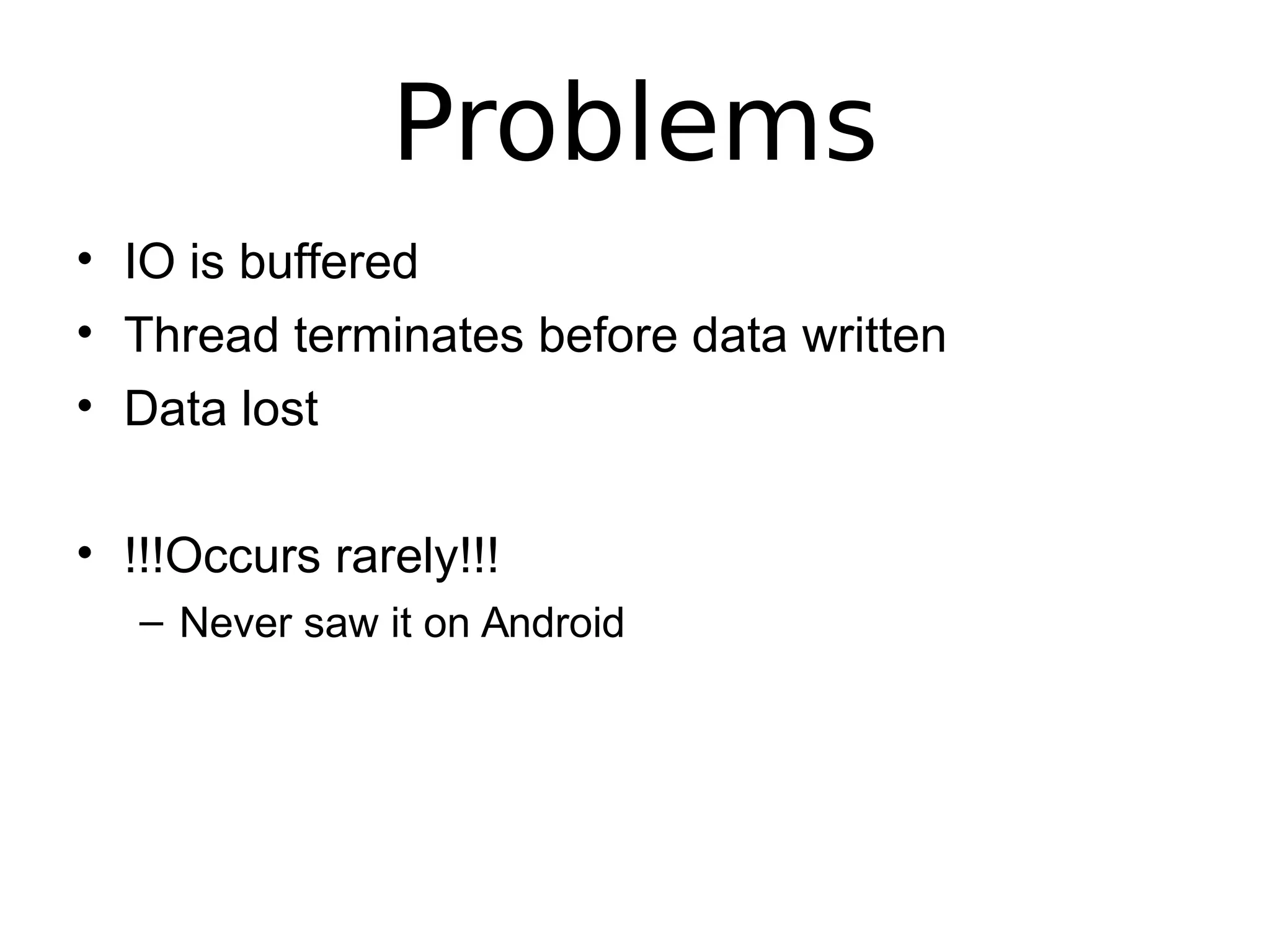 Problems

• IO is buffered
• Thread terminates before data written
• Data lost

• !!!Occurs rarely!!!
  – Never saw it on Android